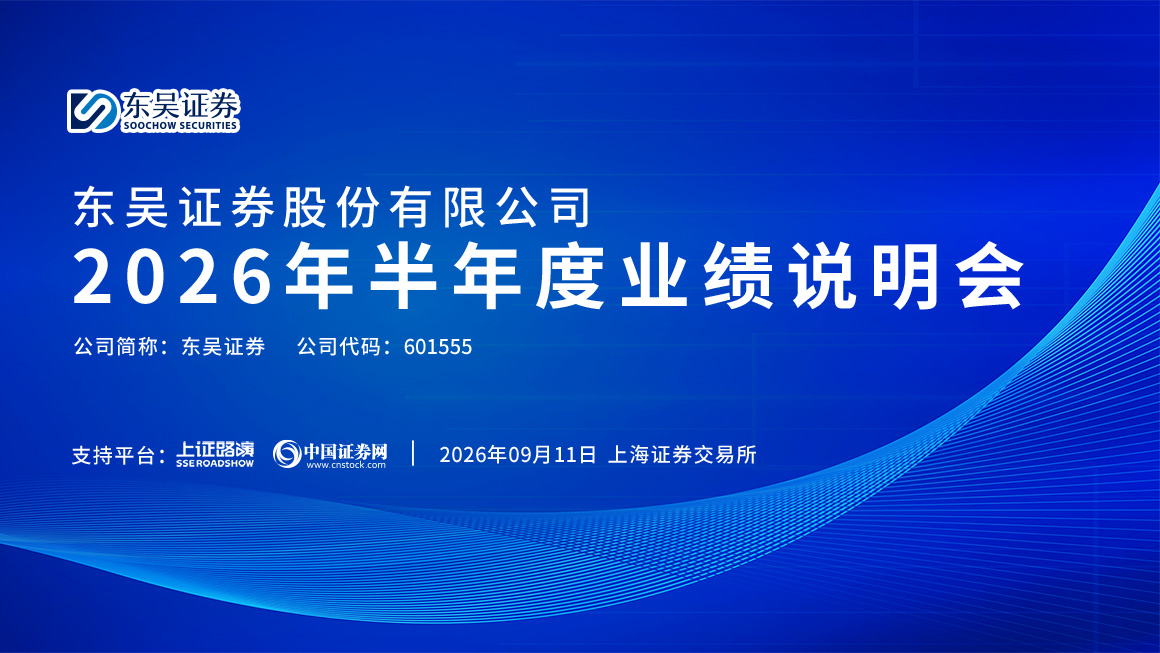 东吴证券
SOOCHOW SECURITIES

东吴证券股份有限公司
2026年半年度业绩说明会

公司简称：东吴证券　公司代码：601555

支持平台：上证路演 SSE ROADSHOW 中国证券网 www.cnstock.com | 2026年09月11日 上海证券交易所